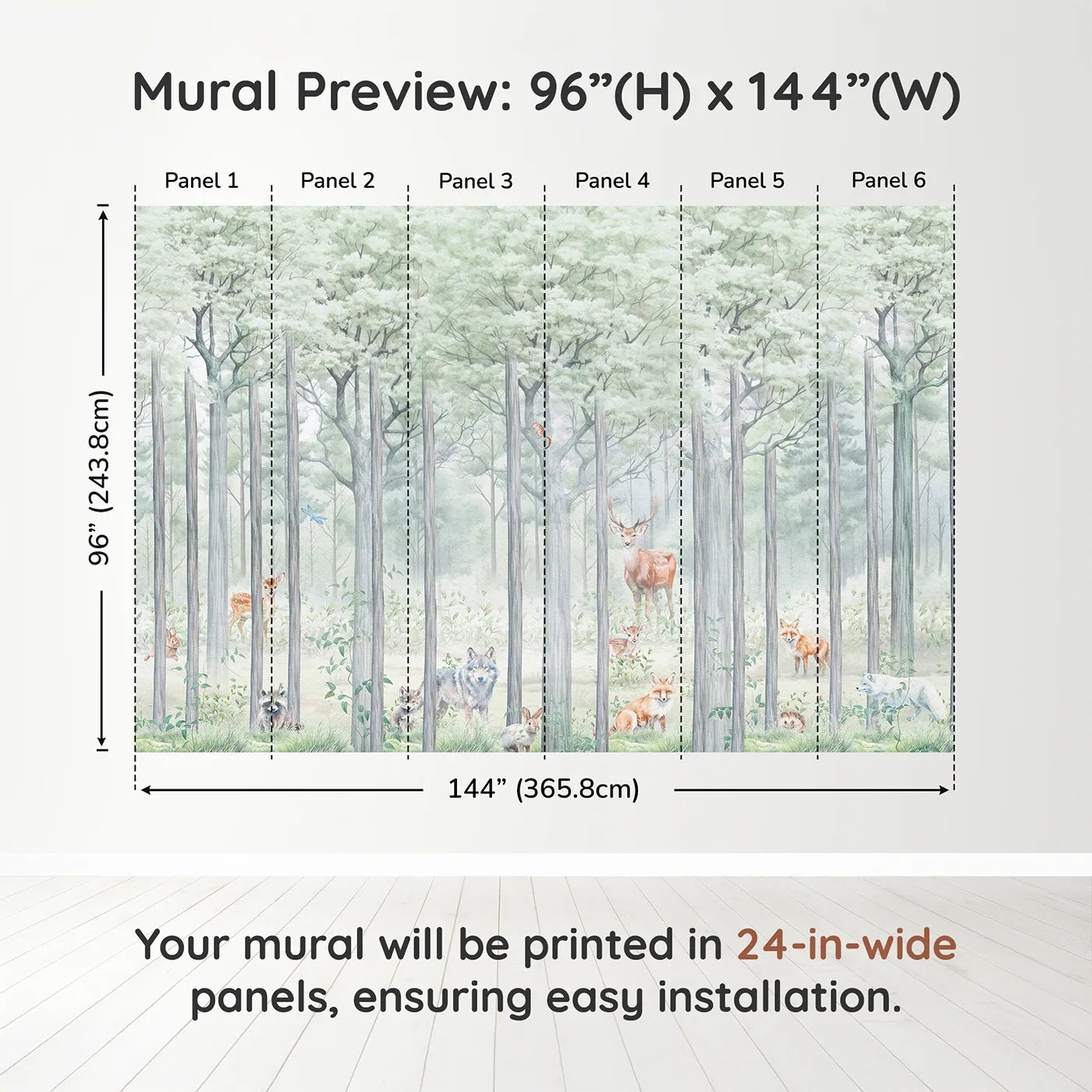 Mural Preview: 96”(H) x 144”(W)

Panel 1 Panel 2 Panel 3 Panel 4 Panel 5 Panel 6

96” (243.8cm)

144” (365.8cm)

Your mural will be printed in 24-in-wide panels, ensuring easy installation.